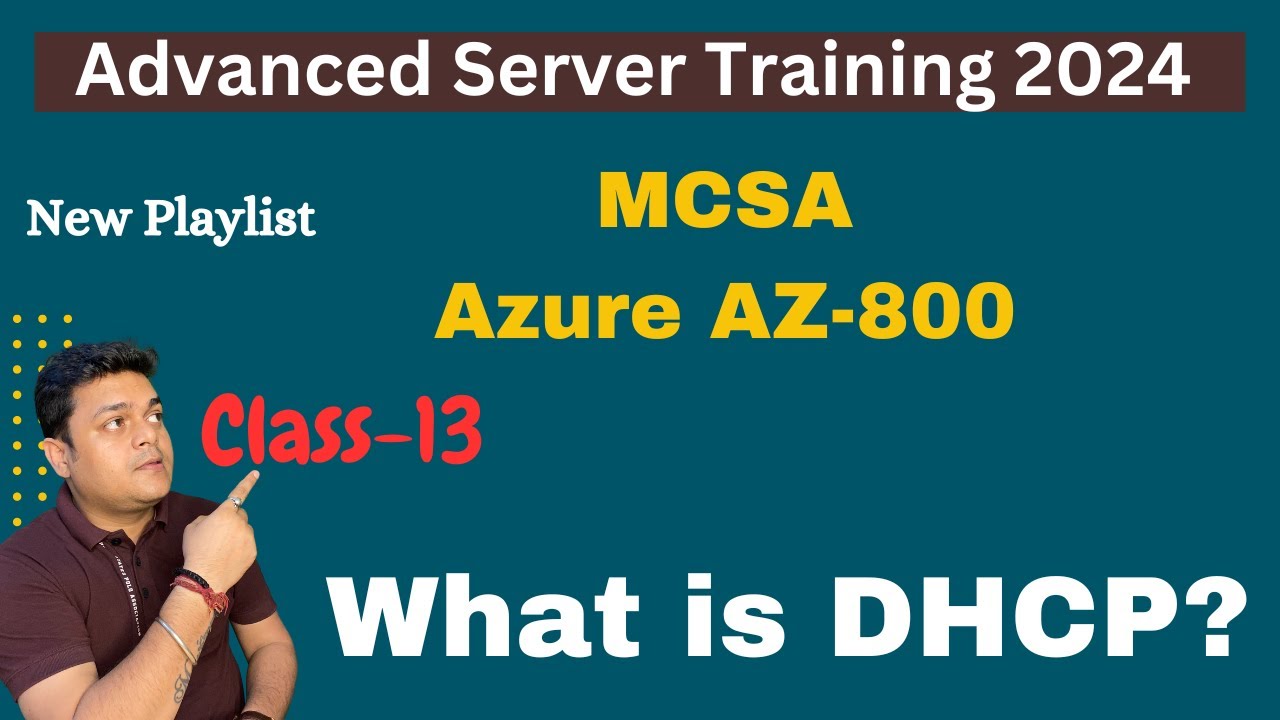 Advanced Server Training 2024

New Playlist

MCSA

Azure AZ-800

Class-13

What is DHCP?